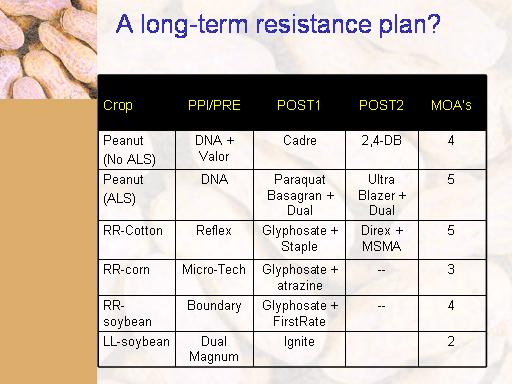 A long-term resistance plan?

| Crop | PPI/PRE | POST1 | POST2 | MOA's |
|---|---|---|---|---|
| Peanut (No ALS) | DNA + Valor | Cadre | 2,4-DB | 4 |
| Peanut (ALS) | DNA | Paraquat Basagran + Dual | Ultra Blazer + Dual | 5 |
| RR-Cotton | Reflex | Glyphosate + Staple | Direx + MSMA | 5 |
| RR-corn | Micro-Tech | Glyphosate + atrazine | -- | 3 |
| RR-soybean | Boundary | Glyphosate + FirstRate | -- | 4 |
| LL-soybean | Dual Magnum | Ignite | | 2 |